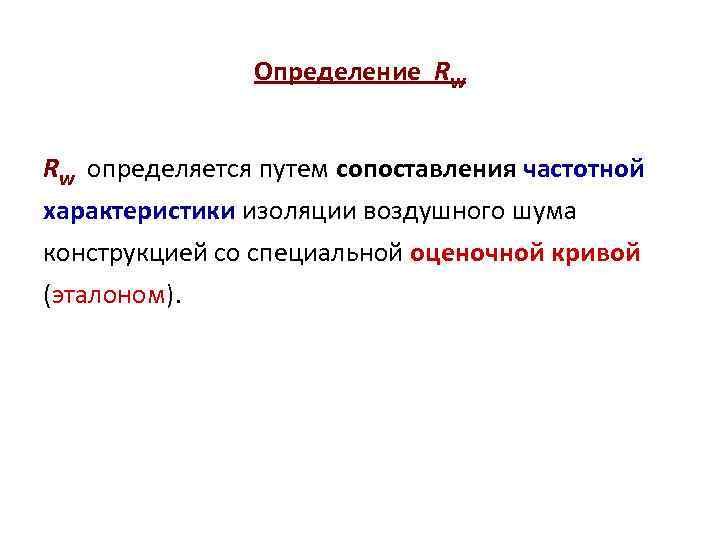 Определение $R_w$

$R_w$ определяется путем сопоставления частотной характеристики изоляции воздушного шума конструкцией со специальной оценочной кривой (эталоном).